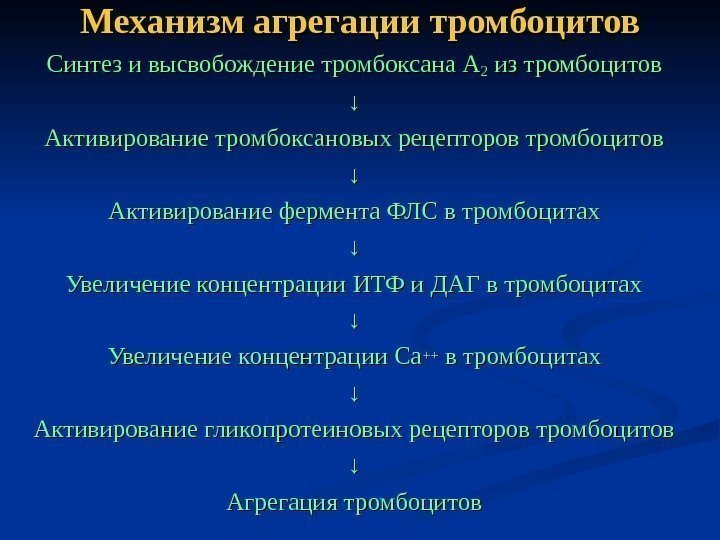 Механизм агрегации тромбоцитов

Синтез и высвобождение тромбоксана $A_2$ из тромбоцитов

↓

Активирование тромбоксановых рецепторов тромбоцитов

↓

Активирование фермента ФЛС в тромбоцитах

↓

Увеличение концентрации ИТФ и ДАГ в тромбоцитах

↓

Увеличение концентрации $Ca^{++}$ в тромбоцитах

↓

Активирование гликопротеиновых рецепторов тромбоцитов

↓

Агрегация тромбоцитов